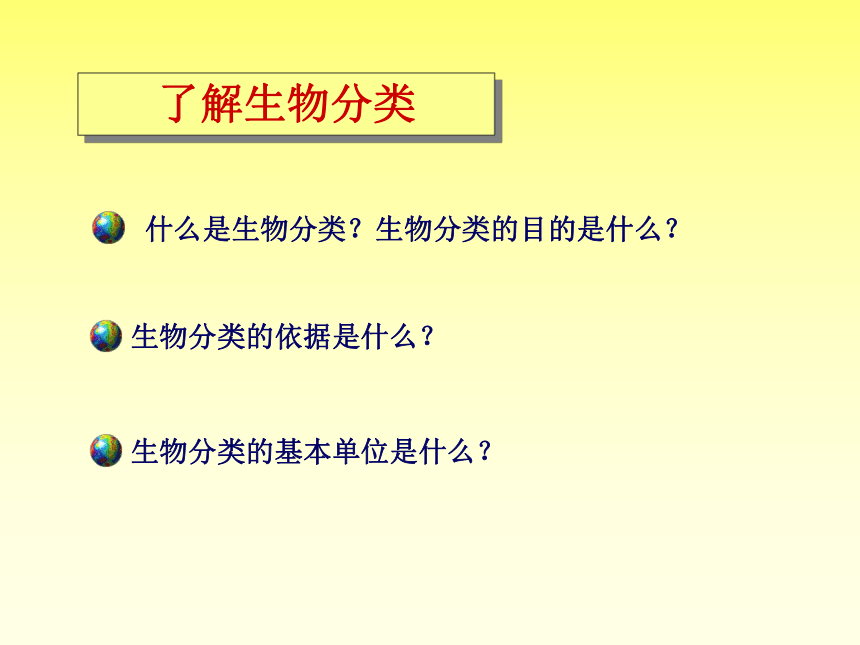 了解生物分类

什么是生物分类？生物分类的目的是什么？

生物分类的依据是什么？

生物分类的基本单位是什么？